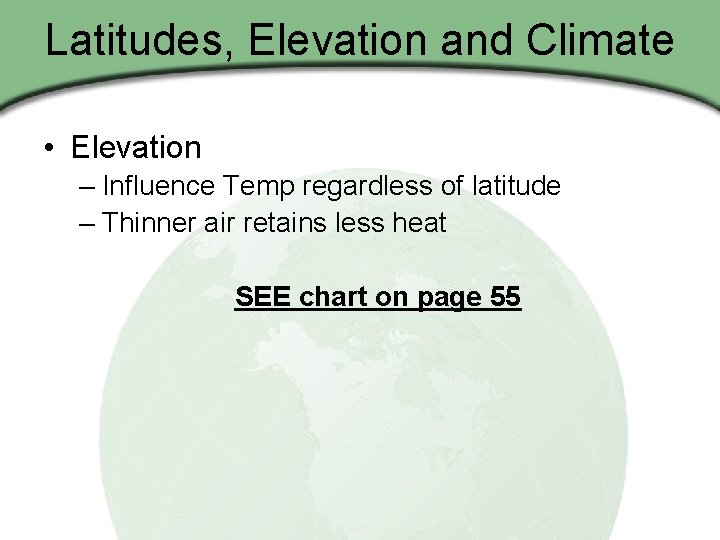 Latitudes, Elevation and Climate

• Elevation
– Influence Temp regardless of latitude
– Thinner air retains less heat

SEE chart on page 55